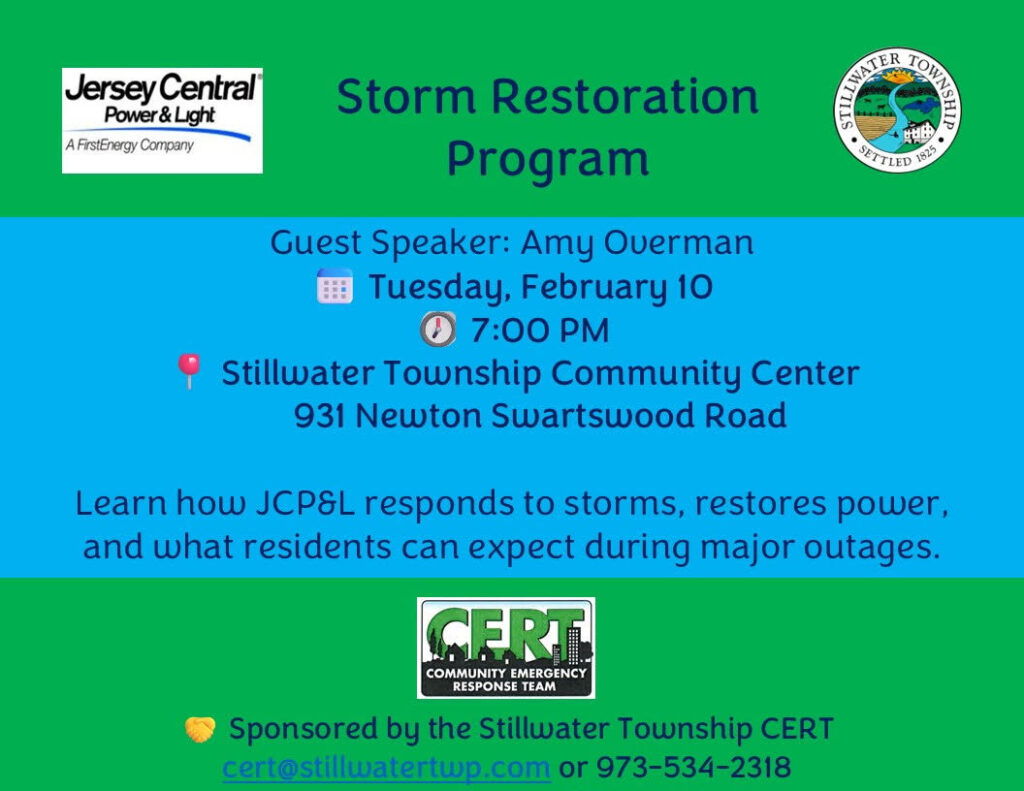 Jersey Central Power & Light
A FirstEnergy Company

Storm Restoration Program

STILLWATER TOWNSHIP
SETTLED 1825

Guest Speaker: Amy Overman
Tuesday, February 10
7:00 PM
Stillwater Township Community Center
931 Newton Swartswood Road

Learn how JCP&L responds to storms, restores power, and what residents can expect during major outages.

CERT
COMMUNITY EMERGENCY RESPONSE TEAM

Sponsored by the Stillwater Township CERT
cert@stillwatertwp.com or 973-534-2318